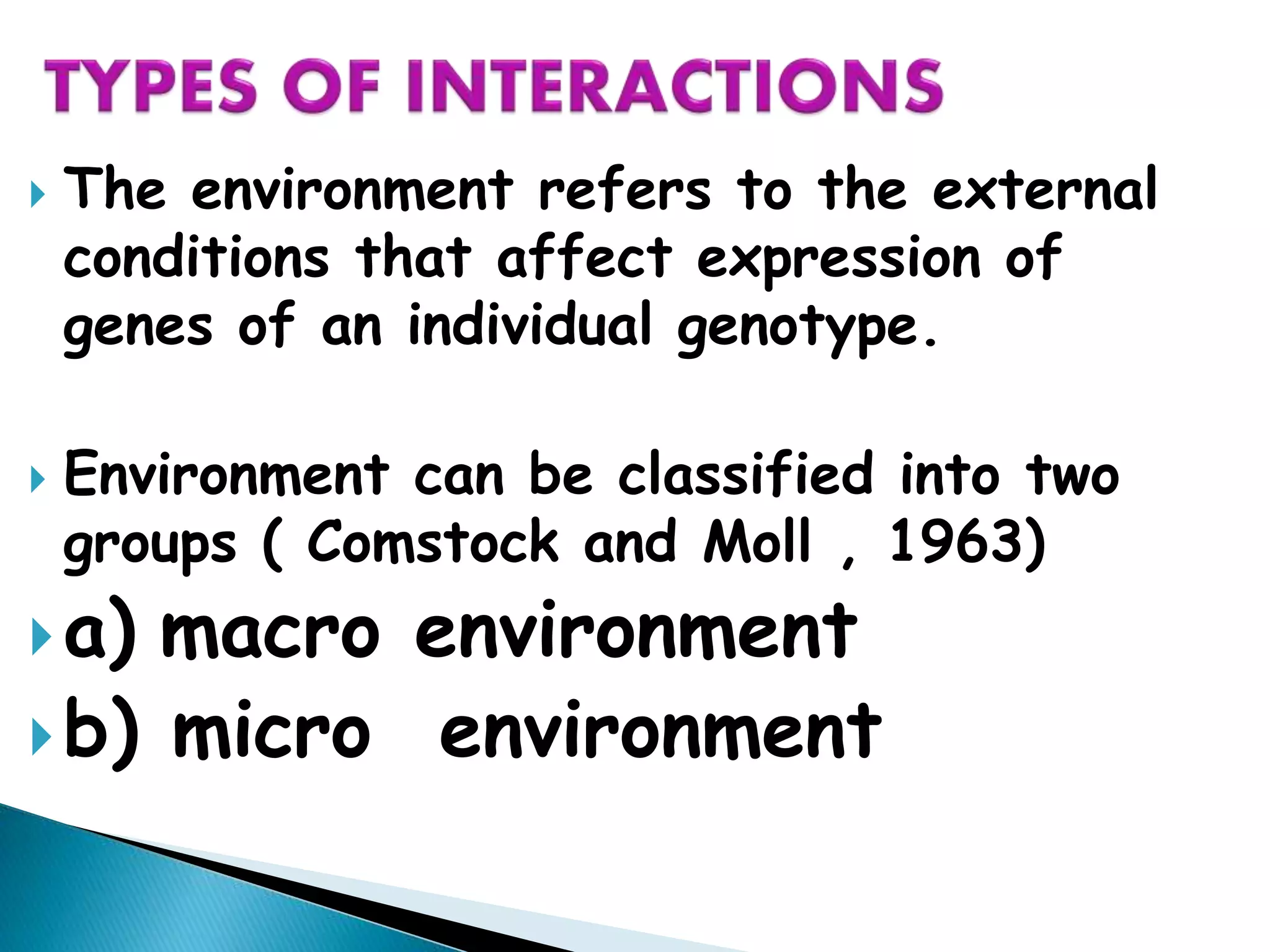 TYPES OF INTERACTIONS

The environment refers to the external conditions that affect expression of genes of an individual genotype.

Environment can be classified into two groups ( Comstock and Moll , 1963)

a) macro environment

b) micro environment